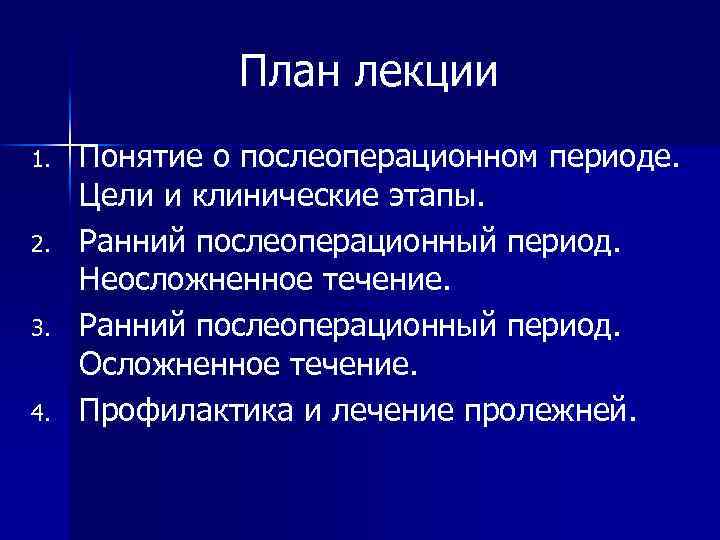 План лекции

1. Понятие о послеоперационном периоде. Цели и клинические этапы.
2. Ранний послеоперационный период. Неосложненное течение.
3. Ранний послеоперационный период. Осложненное течение.
4. Профилактика и лечение пролежней.